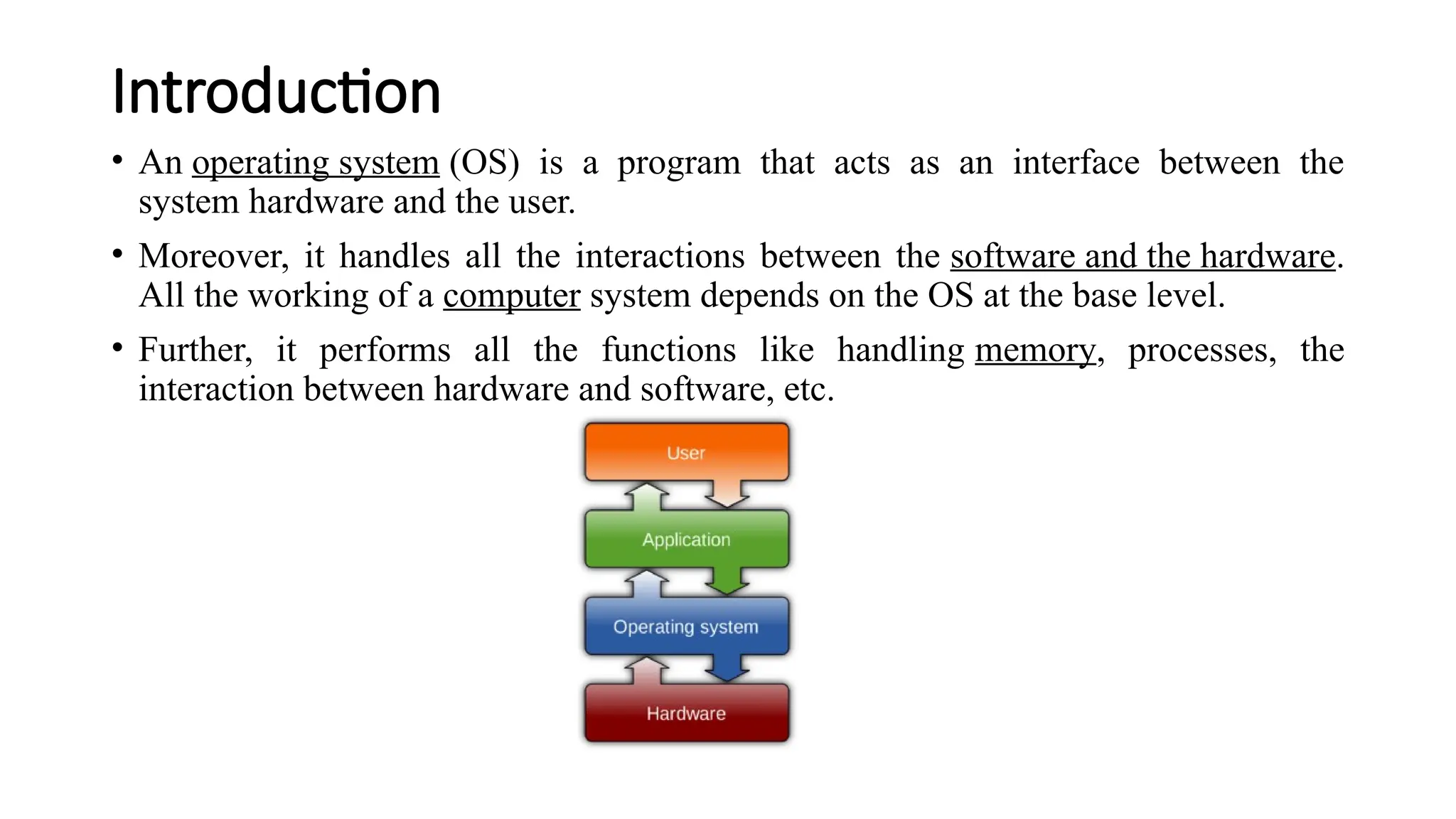 Introduction

• An operating system (OS) is a program that acts as an interface between the system hardware and the user.

• Moreover, it handles all the interactions between the software and the hardware. All the working of a computer system depends on the OS at the base level.

• Further, it performs all the functions like handling memory, processes, the interaction between hardware and software, etc.

User

Application

Operating system

Hardware